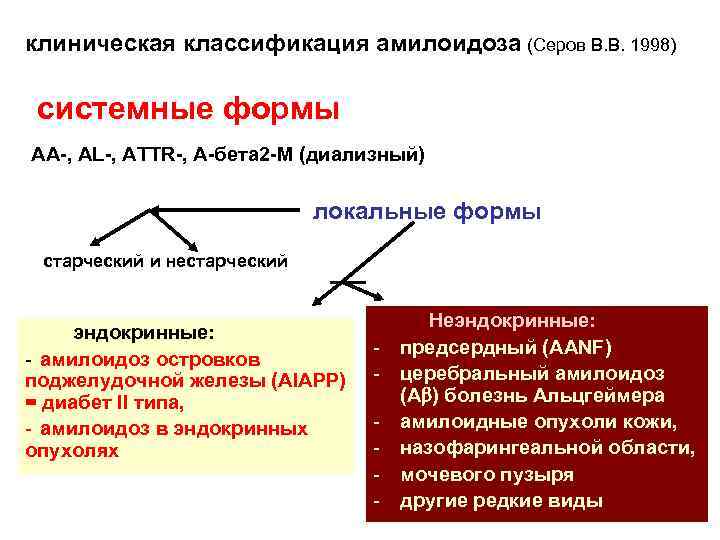 клиническая классификация амилоидоза (Серов В.В. 1998)

системные формы

АА-, AL-, ATTR-, А-бета2-М (диализный)

локальные формы

старческий и нестарческий

эндокринные:

- амилоидоз островков поджелудочной железы (AIAPP) = диабет II типа,

- амилоидоз в эндокринных опухолях

Неэндокринные:

- предсердный (AANF)
- церебральный амилоидоз (Aβ) болезнь Альцгеймера
- амилоидные опухоли кожи,
- назофарингеальной области,
- мочевого пузыря
- другие редкие виды